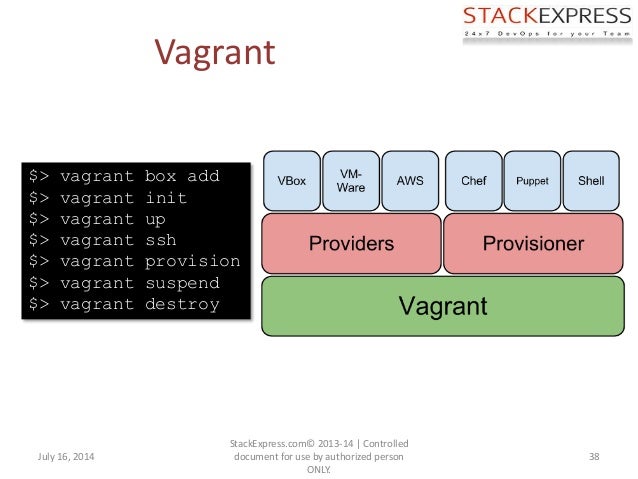 STACKEXPRESS
24x7 DevOps for your Team

Vagrant

$> vagrant box add
$> vagrant init
$> vagrant up
$> vagrant ssh
$> vagrant provision
$> vagrant suspend
$> vagrant destroy

VBox
VM-Ware
AWS
Chef
Puppet
Shell
Providers
Provisioner
Vagrant

July 16, 2014

StackExpress.com© 2013-14 | Controlled document for use by authorized person ONLY.

38